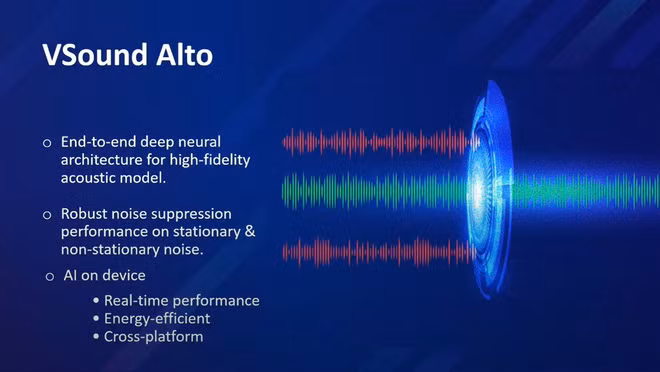 VSound Alto

o End-to-end deep neural architecture for high-fidelity acoustic model.

o Robust noise suppression performance on stationary & non-stationary noise.

o AI on device

• Real-time performance
• Energy-efficient
• Cross-platform